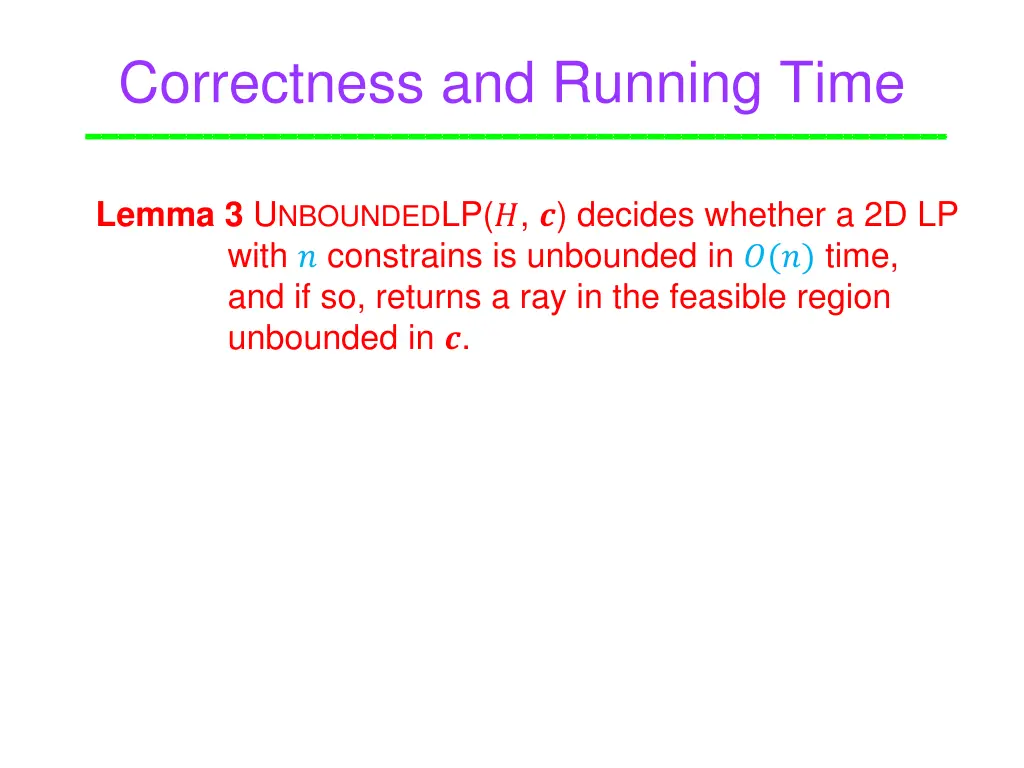 Correctness and Running Time

Lemma 3 UNBOUNDEDLP($H$, $\boldsymbol{c}$) decides whether a 2D LP with $n$ constrains is unbounded in $O(n)$ time, and if so, returns a ray in the feasible region unbounded in $\boldsymbol{c}$.